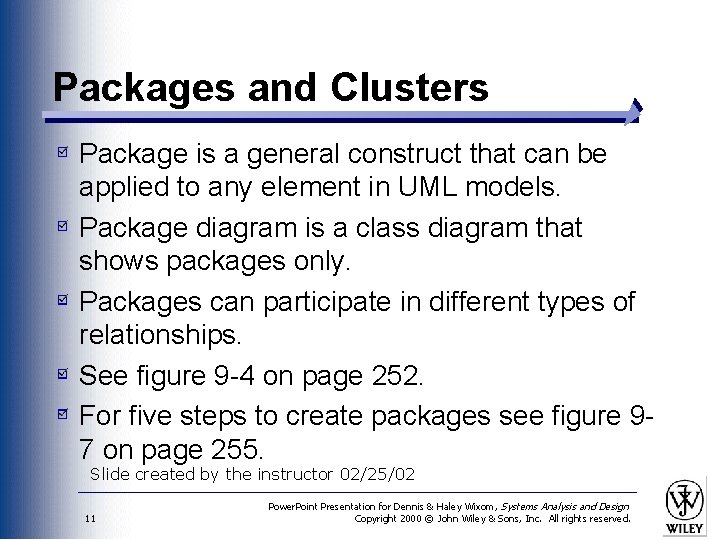 Packages and Clusters

☑ Package is a general construct that can be applied to any element in UML models.

☑ Package diagram is a class diagram that shows packages only.

☑ Packages can participate in different types of relationships.

☑ See figure 9-4 on page 252.

☑ For five steps to create packages see figure 9-7 on page 255.

Slide created by the instructor 02/25/02

11

PowerPoint Presentation for Dennis & Haley Wixom, Systems Analysis and Design
Copyright 2000 © John Wiley & Sons, Inc. All rights reserved.

WILEY